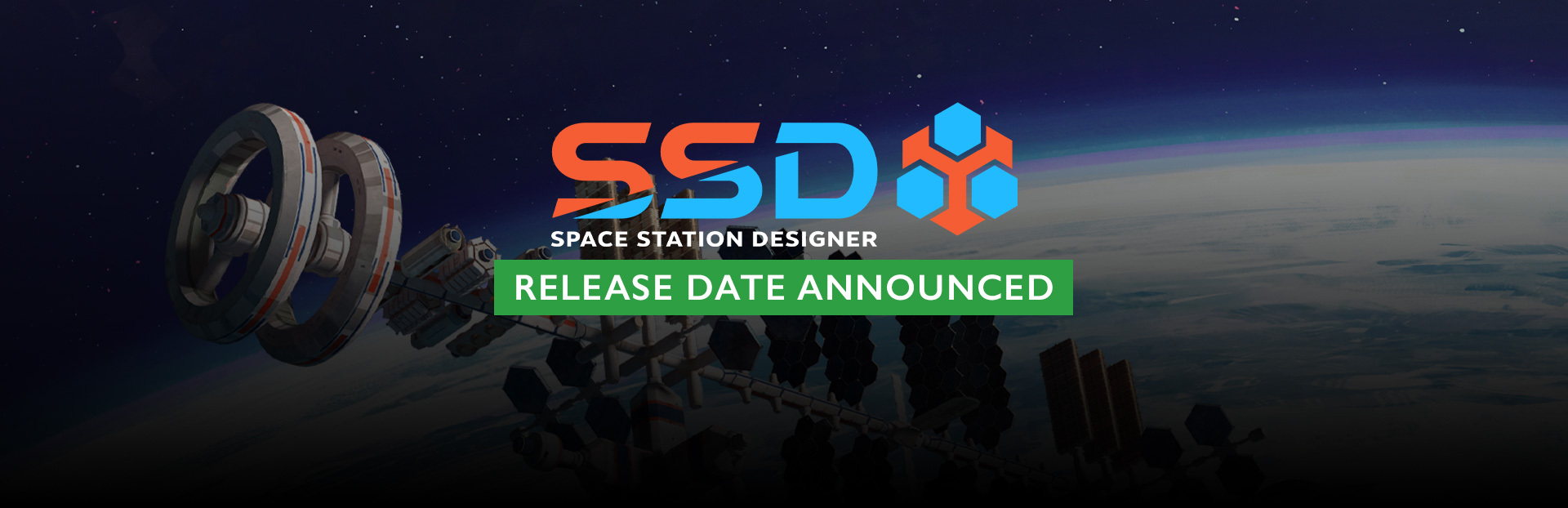 SSD
SPACE STATION DESIGNER
RELEASE DATE ANNOUNCED